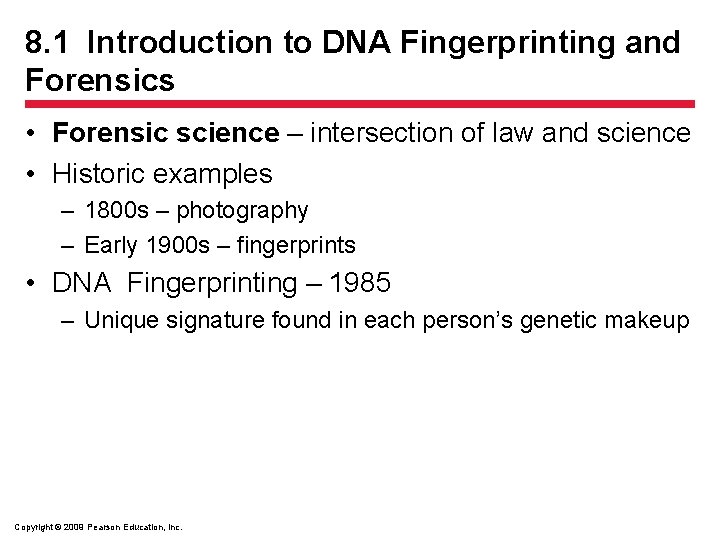 8.1 Introduction to DNA Fingerprinting and Forensics

• Forensic science – intersection of law and science
• Historic examples
– 1800s – photography
– Early 1900s – fingerprints
• DNA Fingerprinting – 1985
– Unique signature found in each person's genetic makeup

Copyright © 2009 Pearson Education, Inc.